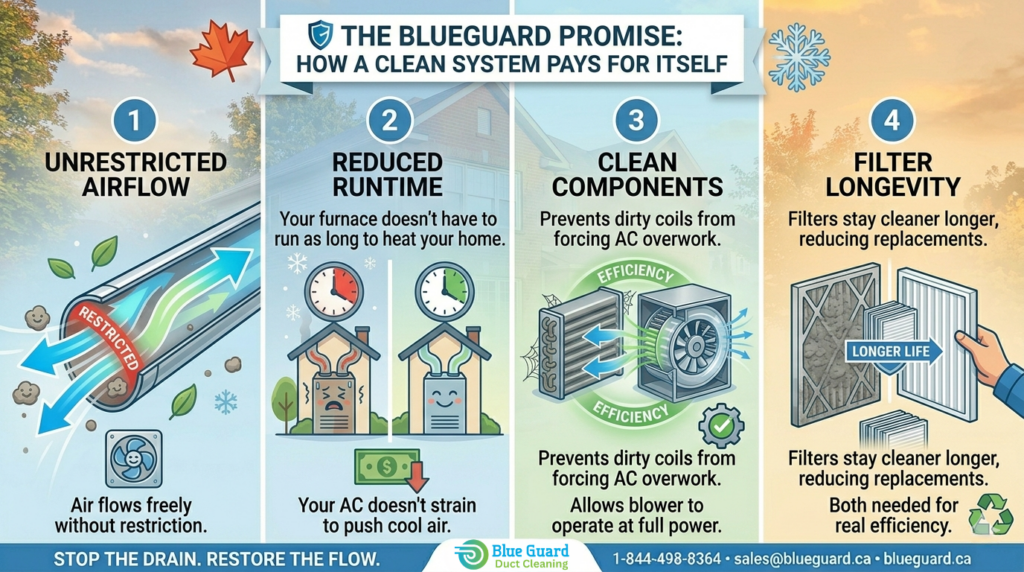 THE BLUEGUARD PROMISE:
HOW A CLEAN SYSTEM PAYS FOR ITSELF

1
UNRESTRICTED AIRFLOW

RESTRICTED

Air flows freely without restriction.

2
REDUCED RUNTIME

Your furnace doesn't have to run as long to heat your home.

Your AC doesn't strain to push cool air.

3
CLEAN COMPONENTS

Prevents dirty coils from forcing AC overwork.

EFFICIENCY

EFFICIENCY

Prevents dirty coils from forcing AC overwork.

Allows blower to operate at full power.

4
FILTER LONGEVITY

Filters stay cleaner longer, reducing replacements.

LONGER LIFE

Filters stay cleaner longer, reducing replacements.

Both needed for real efficiency.

STOP THE DRAIN. RESTORE THE FLOW.

Blue Guard
Duct Cleaning

1-844-498-8364 • sales@blueguard.ca • blueguard.ca